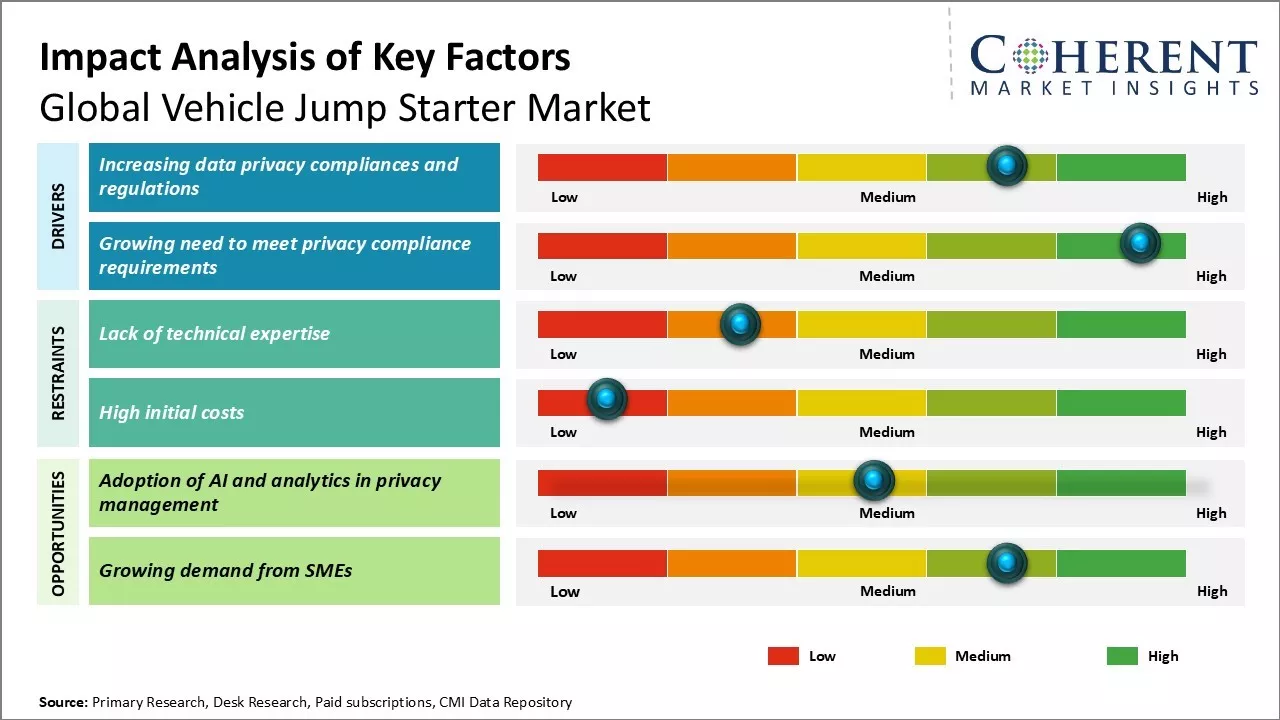 Impact Analysis of Key Factors
Global Vehicle Jump Starter Market

COHERENT
MARKET INSIGHTS

DRIVERS

Increasing data privacy compliances and regulations

Low Medium High

Growing need to meet privacy compliance requirements

Low Medium High

RESTRAINTS

Lack of technical expertise

Low Medium High

High initial costs

Low Medium High

OPPORTUNITIES

Adoption of AI and analytics in privacy management

Low Medium High

Growing demand from SMEs

Low Medium High

Low Medium High

Source: Primary Research, Desk Research, Paid subscriptions, CMI Data Repository